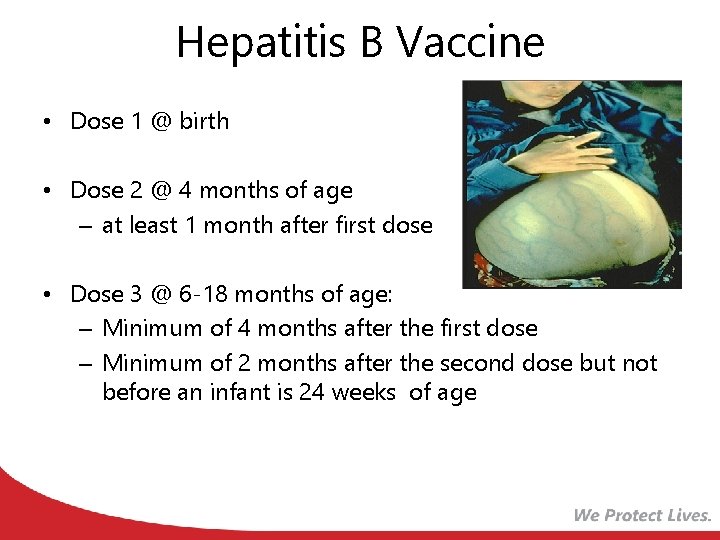 Hepatitis B Vaccine

• Dose 1 @ birth

• Dose 2 @ 4 months of age
– at least 1 month after first dose

• Dose 3 @ 6-18 months of age:
– Minimum of 4 months after the first dose
– Minimum of 2 months after the second dose but not before an infant is 24 weeks of age

We Protect Lives.